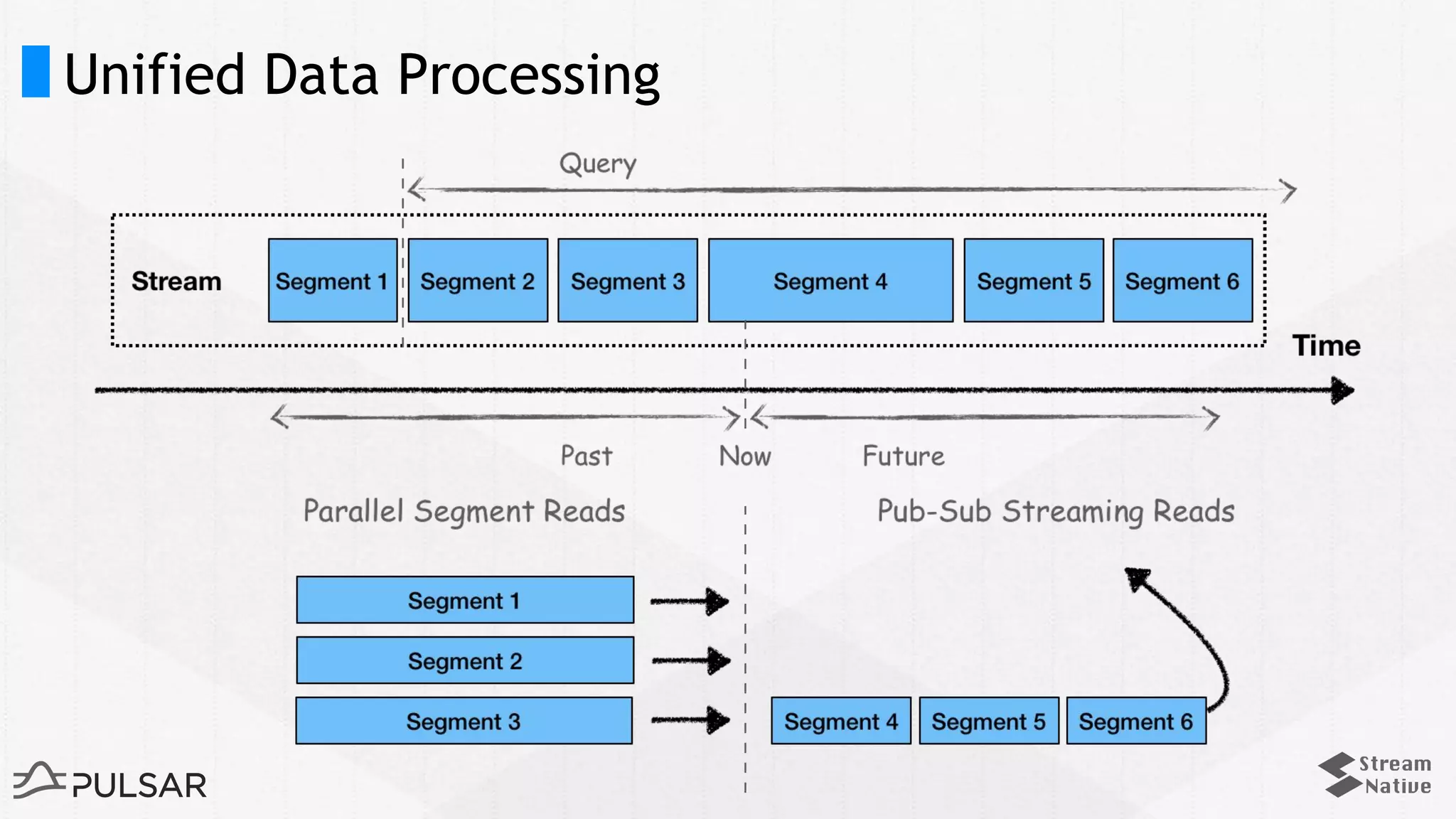 Unified Data Processing

Query

Stream

Segment 1

Segment 2

Segment 3

Segment 4

Segment 5

Segment 6

Time

Past

Now

Future

Parallel Segment Reads

Pub-Sub Streaming Reads

Segment 1

Segment 2

Segment 3

Segment 4

Segment 5

Segment 6

PULSAR

Stream Native